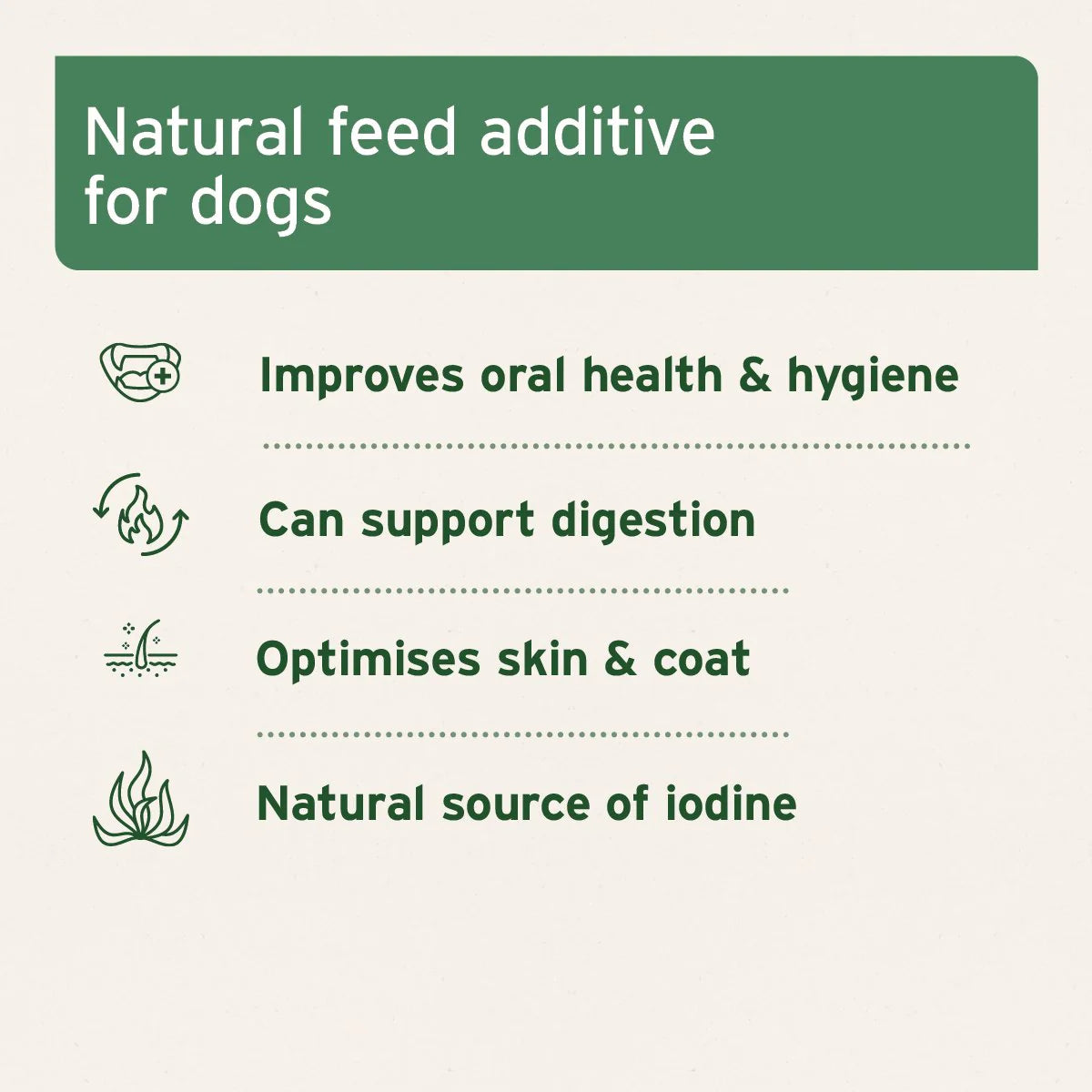 Natural feed additive for dogs

Improves oral health & hygiene

Can support digestion

Optimises skin & coat

Natural source of iodine